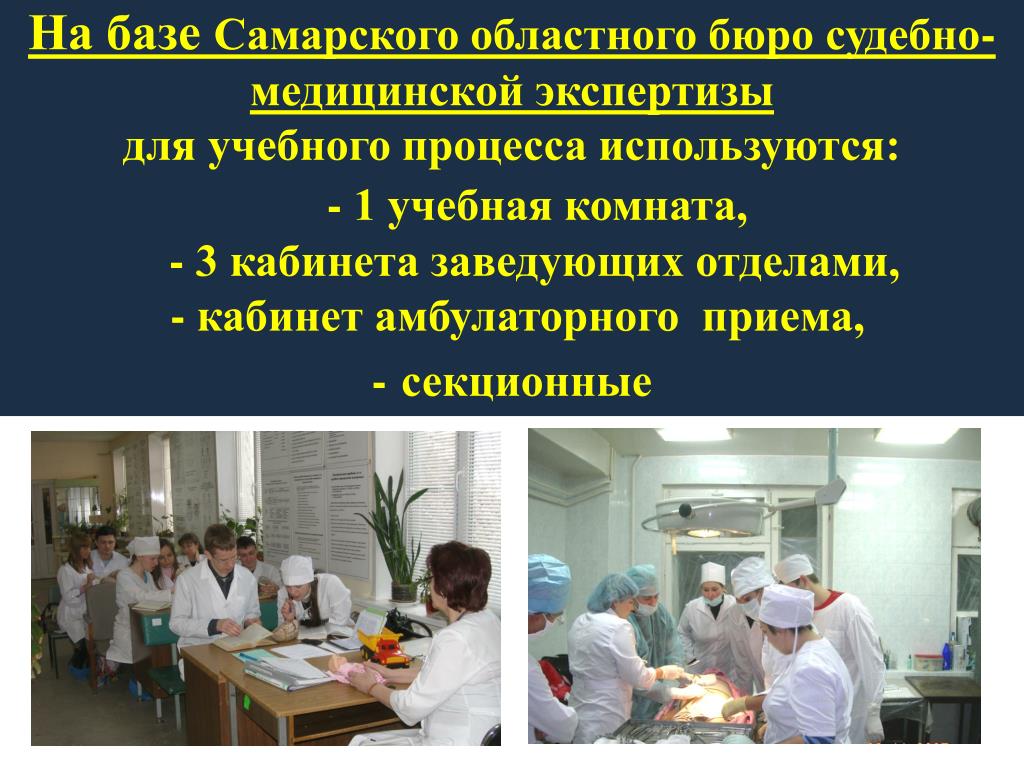 На базе Самарского областного бюро судебно-медицинской экспертизы для учебного процесса используются:

- 1 учебная комната,

- 3 кабинета заведующих отделами,

- кабинет амбулаторного приема,

- секционные